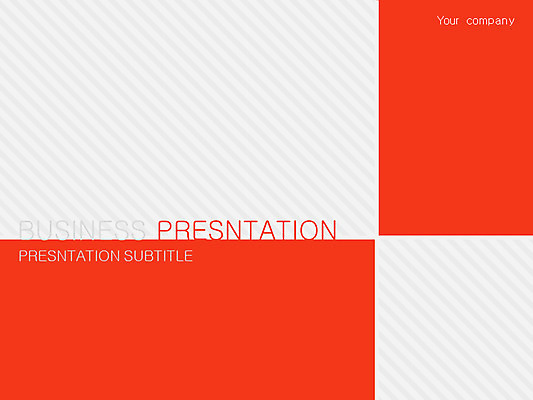 Your company

BUSINESS PRESNTATION

PRESNTATION SUBTITLE